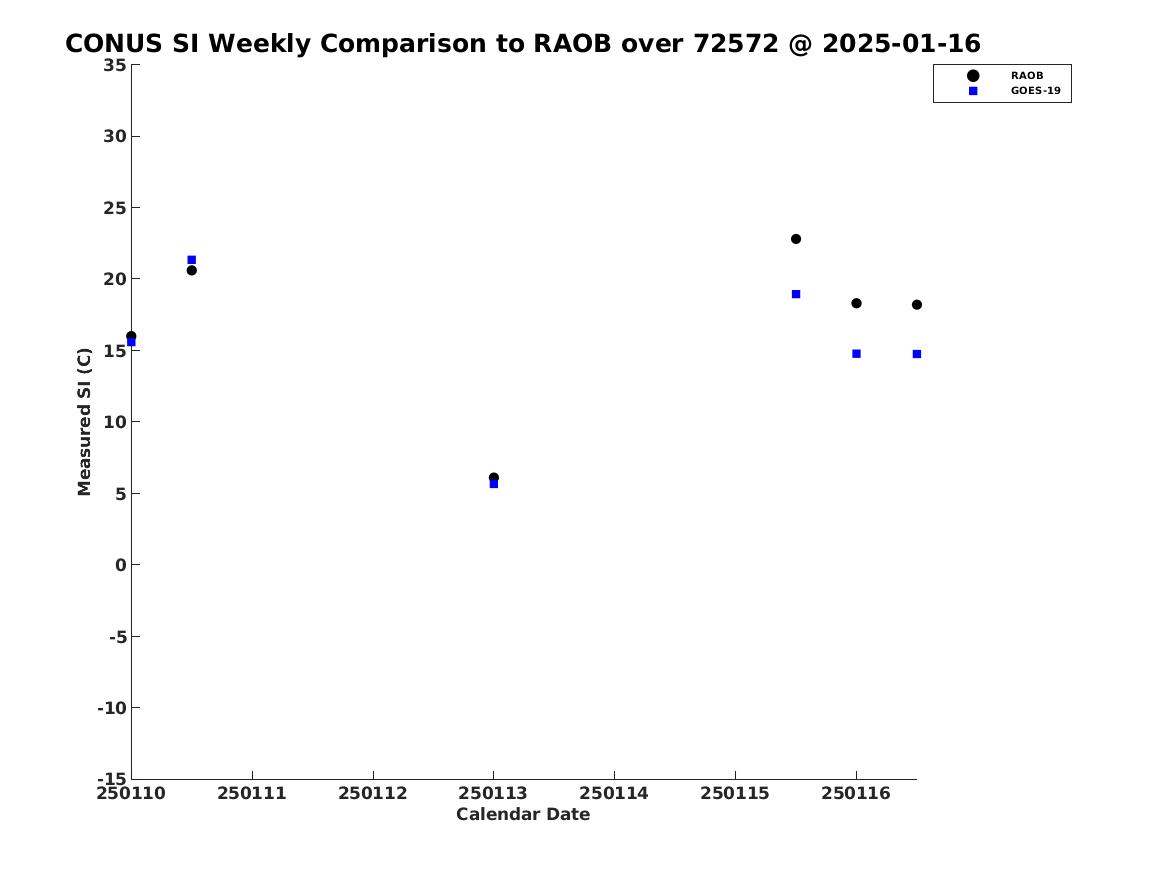 CONUS SI Weekly Comparison to RAOB over 72572 @ 2025-01-16

RAOB
GOES-19

Measured SI (C)

35
30
25
20
15
10
5
0
-5
-10
-15

250110
250111
250112
250113
250114
250115
250116

Calendar Date